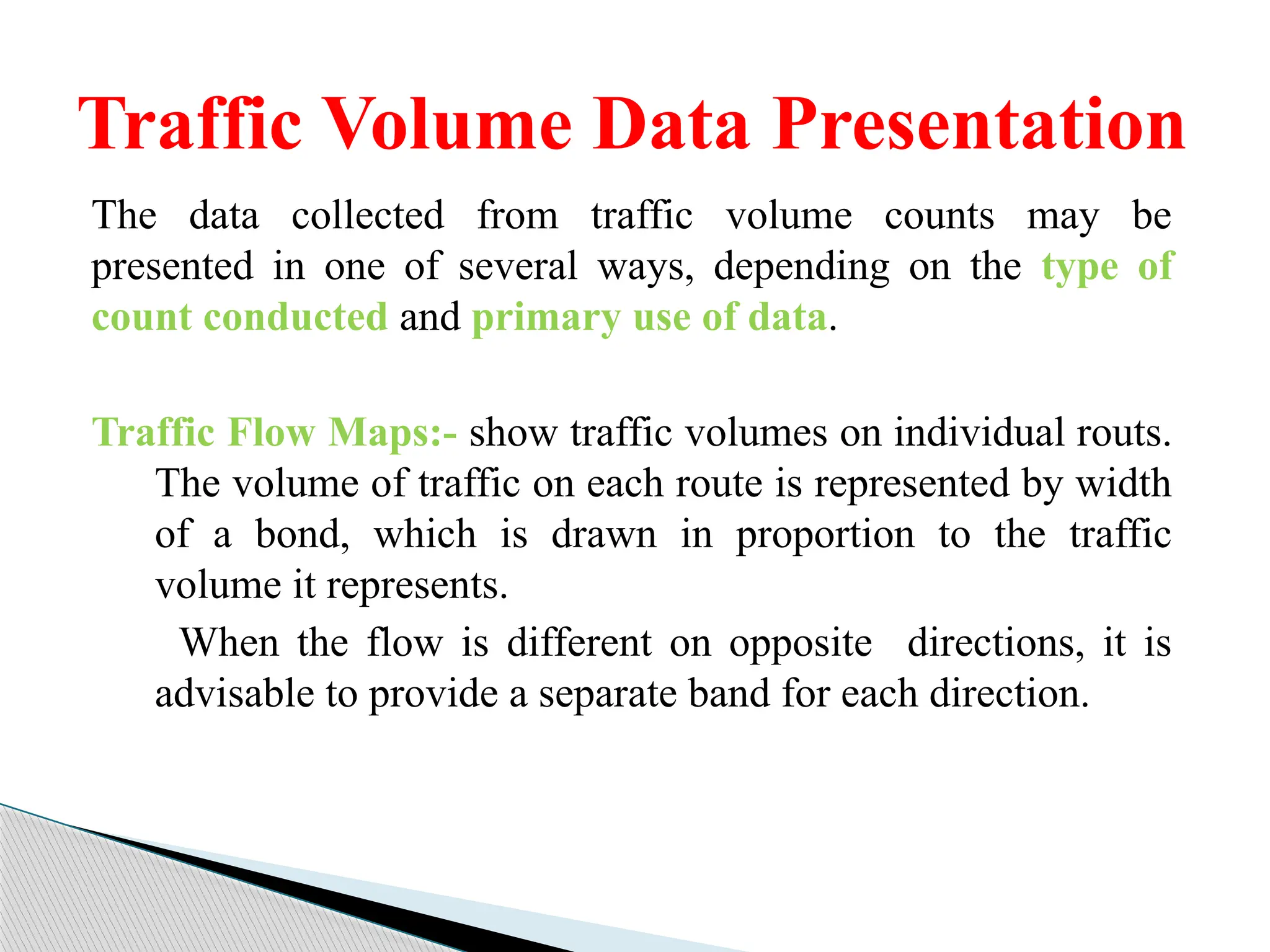 Traffic Volume Data Presentation

The data collected from traffic volume counts may be presented in one of several ways, depending on the type of count conducted and primary use of data.

Traffic Flow Maps:- show traffic volumes on individual routs. The volume of traffic on each route is represented by width of a bond, which is drawn in proportion to the traffic volume it represents.

When the flow is different on opposite directions, it is advisable to provide a separate band for each direction.